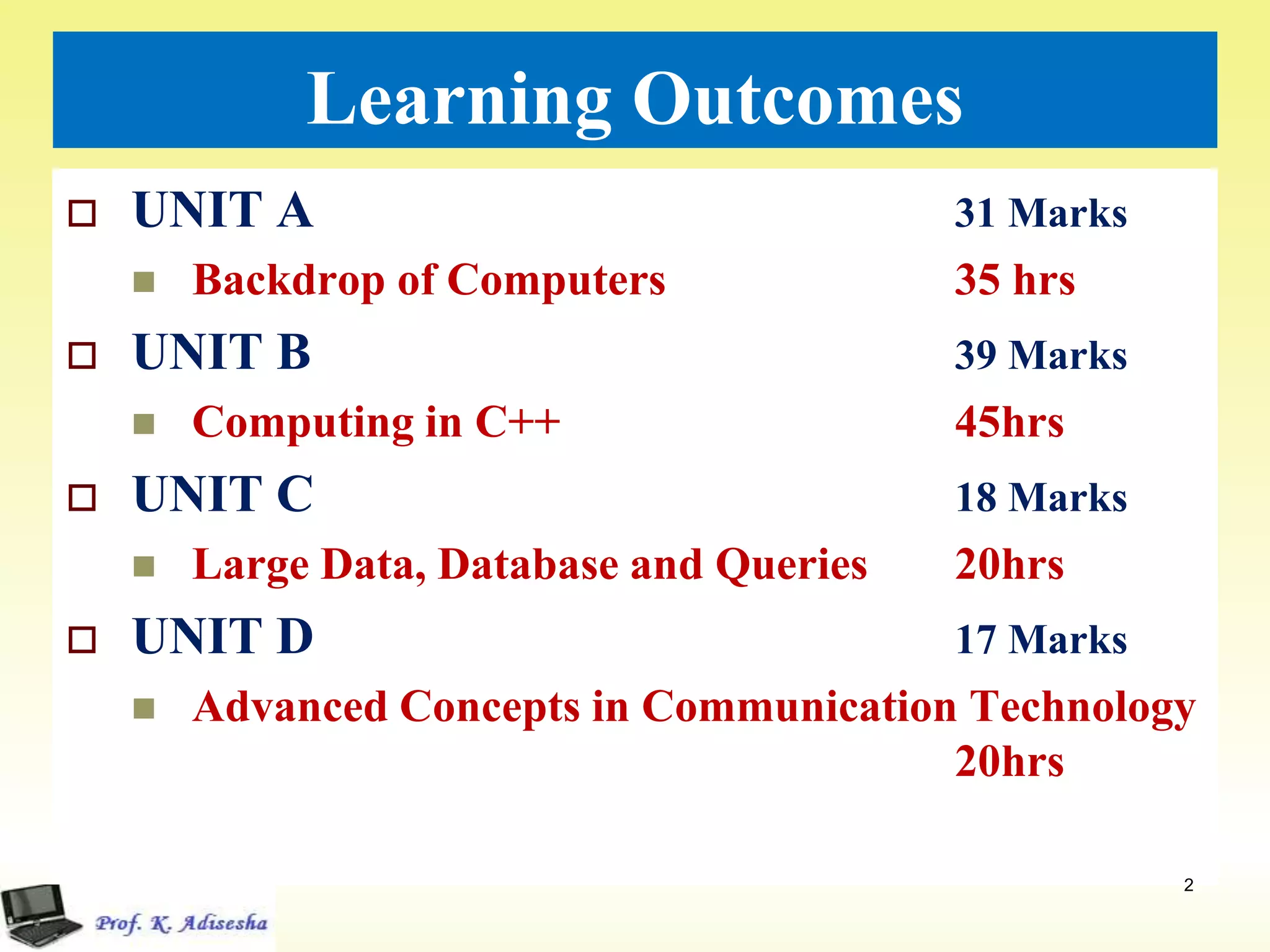 Learning Outcomes

UNIT A 31 Marks

Backdrop of Computers 35 hrs

UNIT B 39 Marks

Computing in C++ 45hrs

UNIT C 18 Marks

Large Data, Database and Queries 20hrs

UNIT D 17 Marks

Advanced Concepts in Communication Technology 20hrs

2

Prof. K. Adisesha